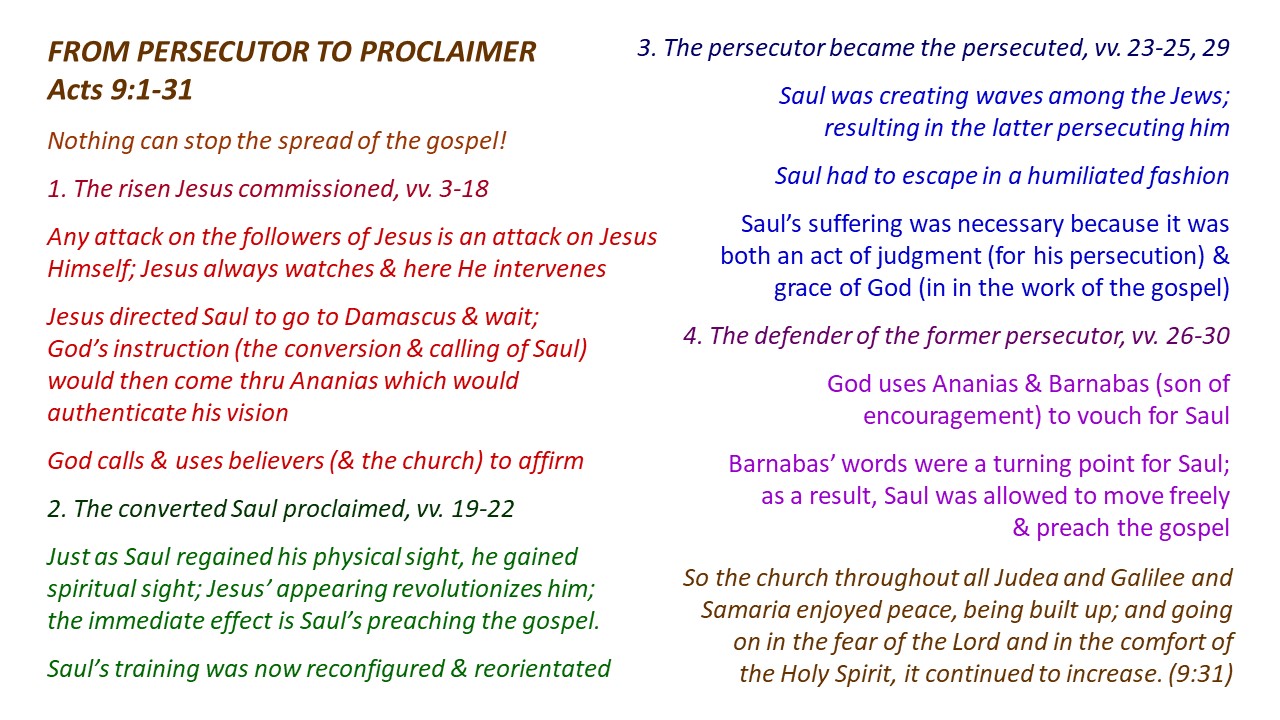 FROM PERSECUTOR TO PROCLAIMER
Acts 9:1-31

Nothing can stop the spread of the gospel!

1. The risen Jesus commissioned, vv. 3-18

Any attack on the followers of Jesus is an attack on Jesus Himself; Jesus always watches & here He intervenes

Jesus directed Saul to go to Damascus & wait; God's instruction (the conversion & calling of Saul) would then come thru Ananias which would authenticate his vision

God calls & uses believers (& the church) to affirm

2. The converted Saul proclaimed, vv. 19-22

Just as Saul regained his physical sight, he gained spiritual sight; Jesus' appearing revolutionizes him; the immediate effect is Saul's preaching the gospel.

Saul's training was now reconfigured & reorientated

3. The persecutor became the persecuted, vv. 23-25, 29

Saul was creating waves among the Jews; resulting in the latter persecuting him

Saul had to escape in a humiliated fashion

Saul's suffering was necessary because it was both an act of judgment (for his persecution) & grace of God (in in the work of the gospel)

4. The defender of the former persecutor, vv. 26-30

God uses Ananias & Barnabas (son of encouragement) to vouch for Saul

Barnabas' words were a turning point for Saul; as a result, Saul was allowed to move freely & preach the gospel

So the church throughout all Judea and Galilee and Samaria enjoyed peace, being built up; and going on in the fear of the Lord and in the comfort of the Holy Spirit, it continued to increase. (9:31)